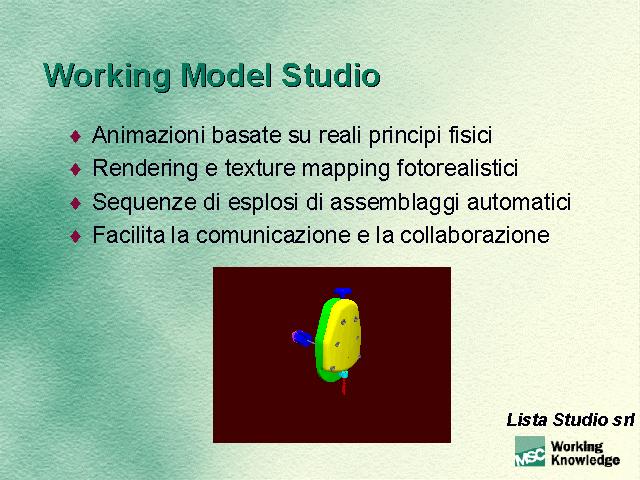 Working Model Studio

♦ Animazioni basate su reali principi fisici
♦ Rendering e texture mapping fotorealistici
♦ Sequenze di esplosi di assemblaggi automatici
♦ Facilita la comunicazione e la collaborazione

Lista Studio srl

MSC Working Knowledge